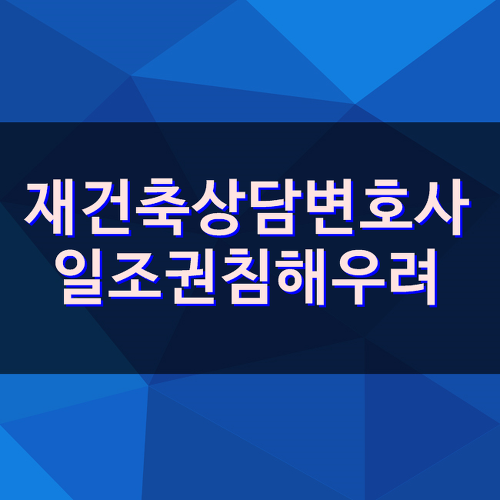 재건축상담변호사
일조권침해우려